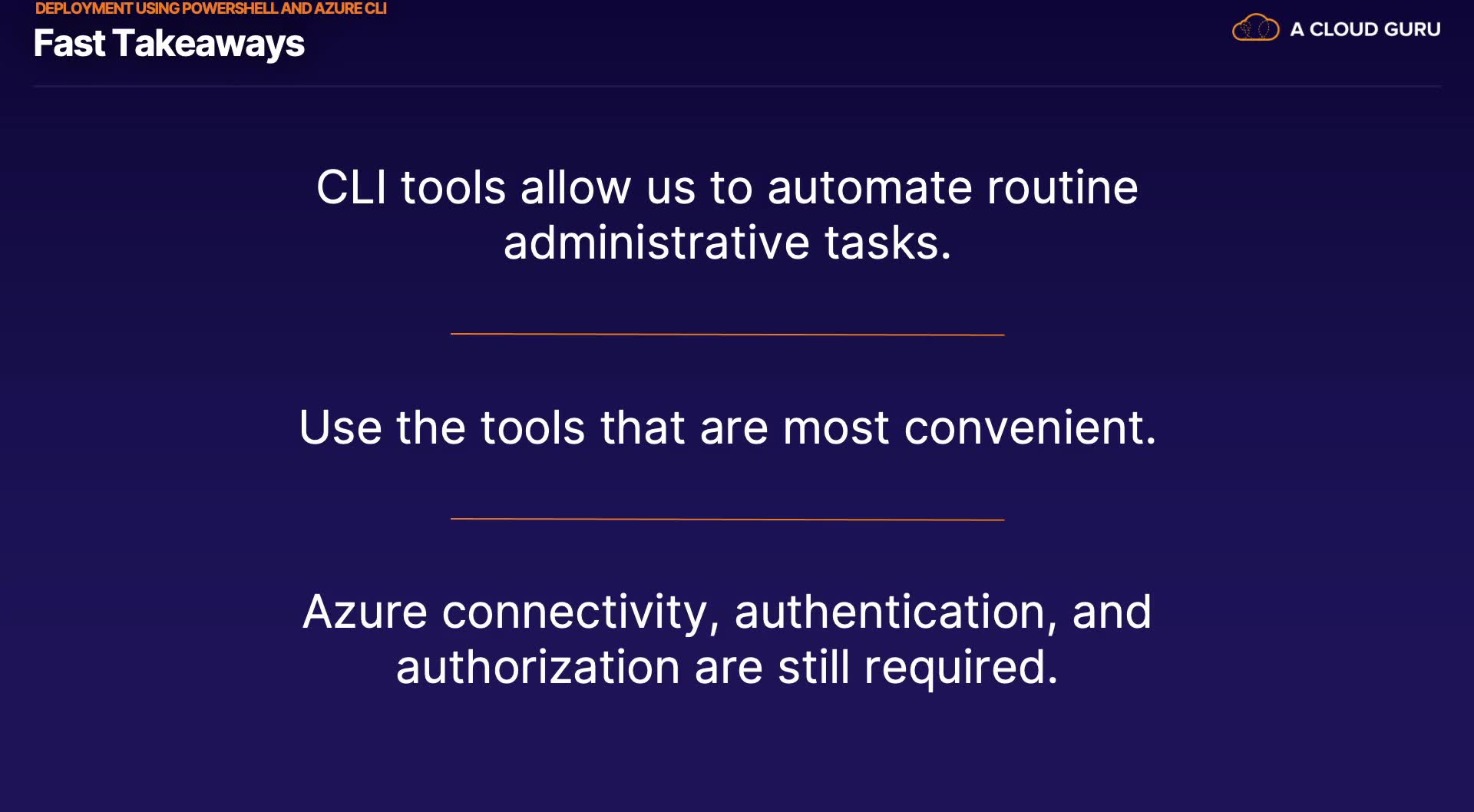 DEPLOYMENT USING POWERSHELL AND AZURE CLI
Fast Takeaways

A CLOUD GURU

CLI tools allow us to automate routine administrative tasks.

Use the tools that are most convenient.

Azure connectivity, authentication, and authorization are still required.